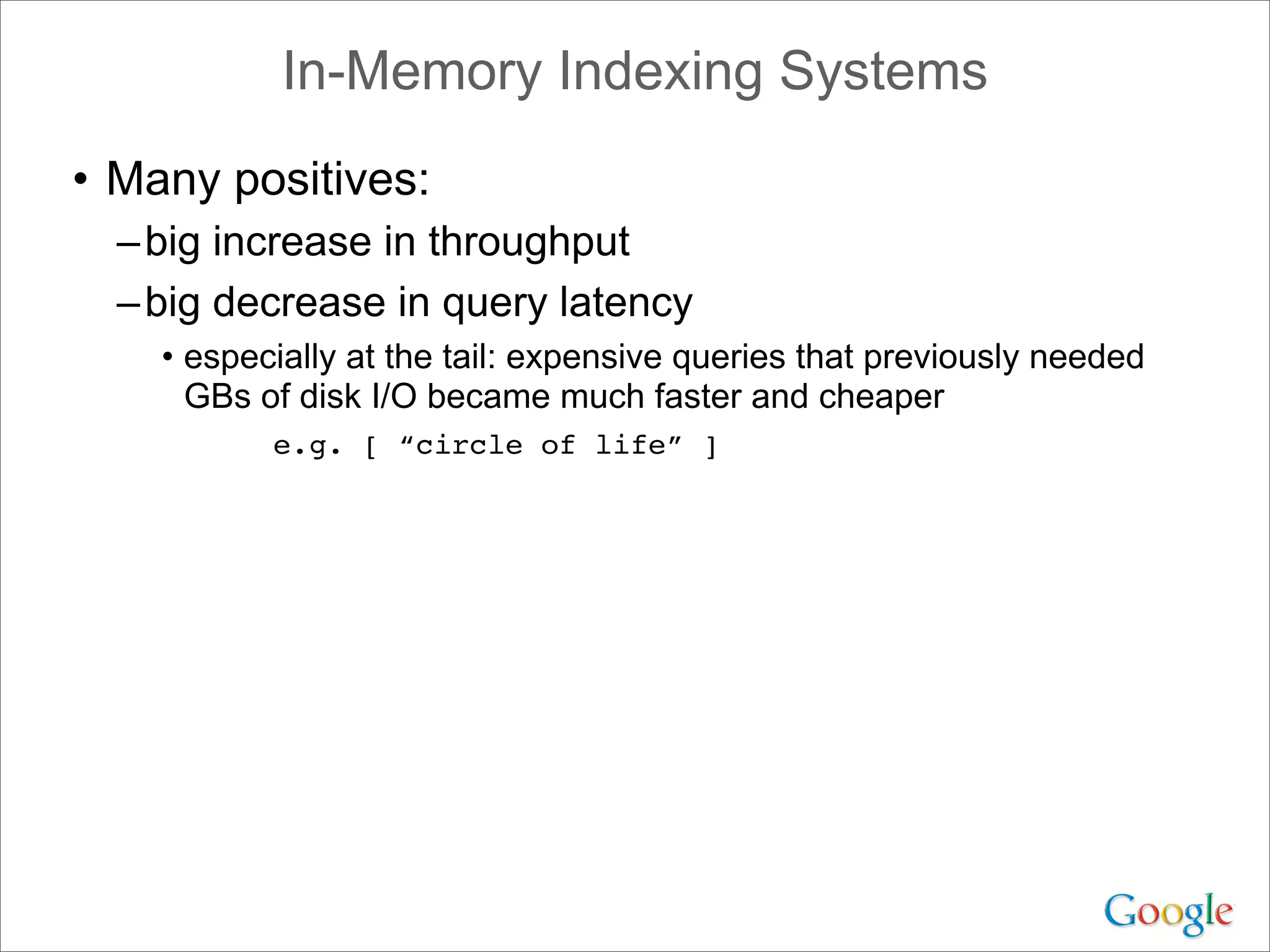 In-Memory Indexing Systems

• Many positives:

– big increase in throughput

– big decrease in query latency

• especially at the tail: expensive queries that previously needed GBs of disk I/O became much faster and cheaper

e.g. [ “circle of life” ]

Google